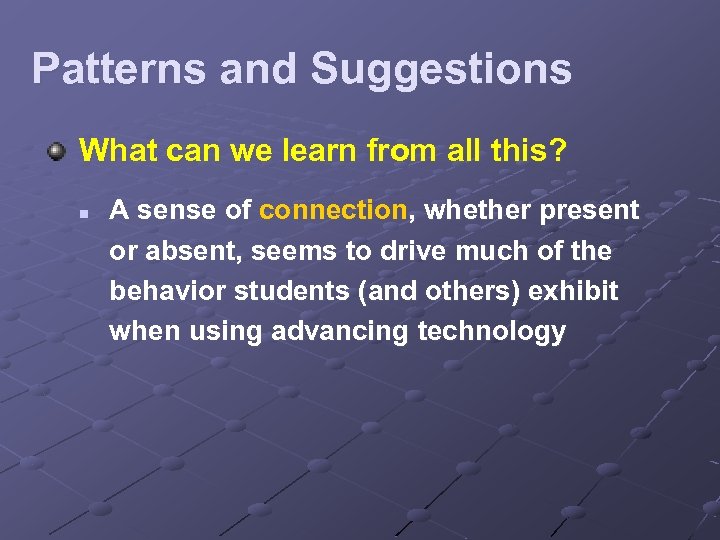 Patterns and Suggestions

What can we learn from all this?

A sense of connection, whether present or absent, seems to drive much of the behavior students (and others) exhibit when using advancing technology